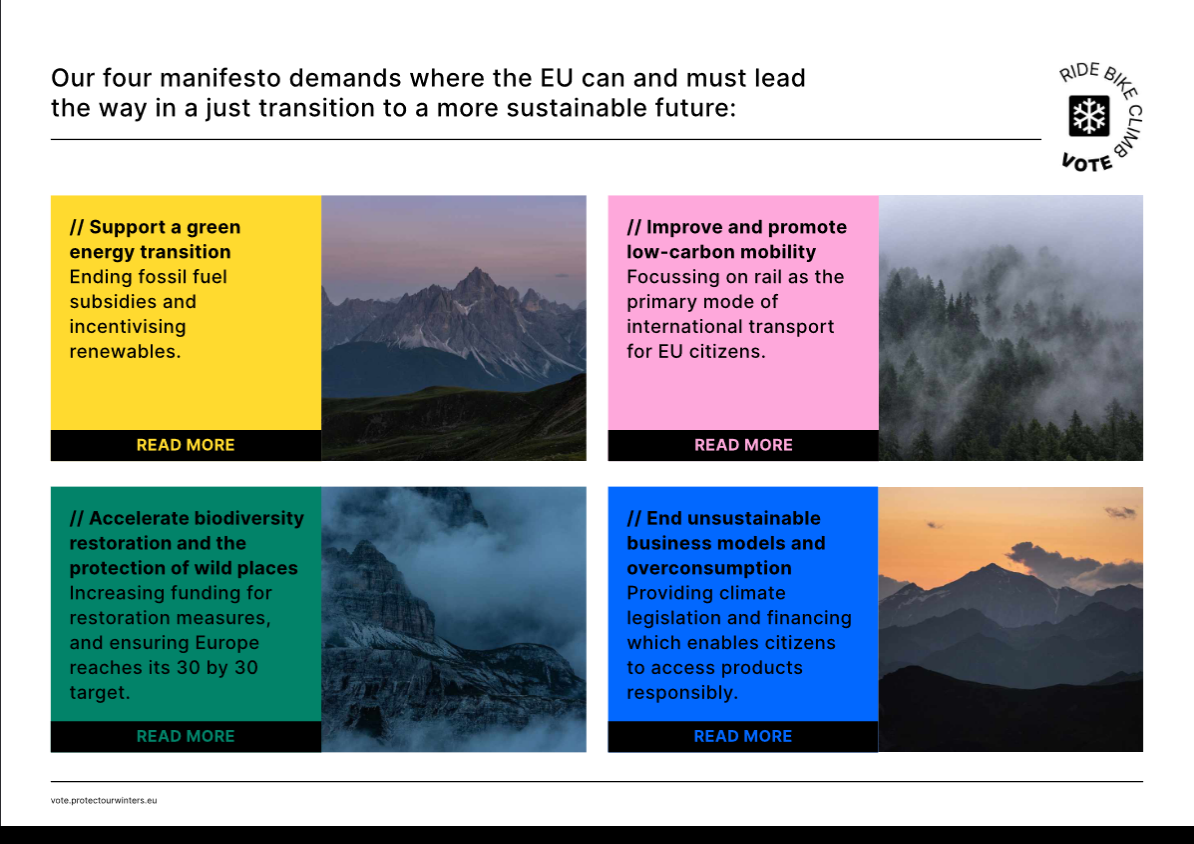 Our four manifesto demands where the EU can and must lead the way in a just transition to a more sustainable future:

RIDE BIKE CLIMB VOTE

// Support a green energy transition
Ending fossil fuel subsidies and incentivising renewables.

READ MORE

// Improve and promote low-carbon mobility
Focussing on rail as the primary mode of international transport for EU citizens.

READ MORE

// Accelerate biodiversity restoration and the protection of wild places
Increasing funding for restoration measures, and ensuring Europe reaches its 30 by 30 target.

READ MORE

// End unsustainable business models and overconsumption
Providing climate legislation and financing which enables citizens to access products responsibly.

READ MORE

vote.protectourwinters.eu